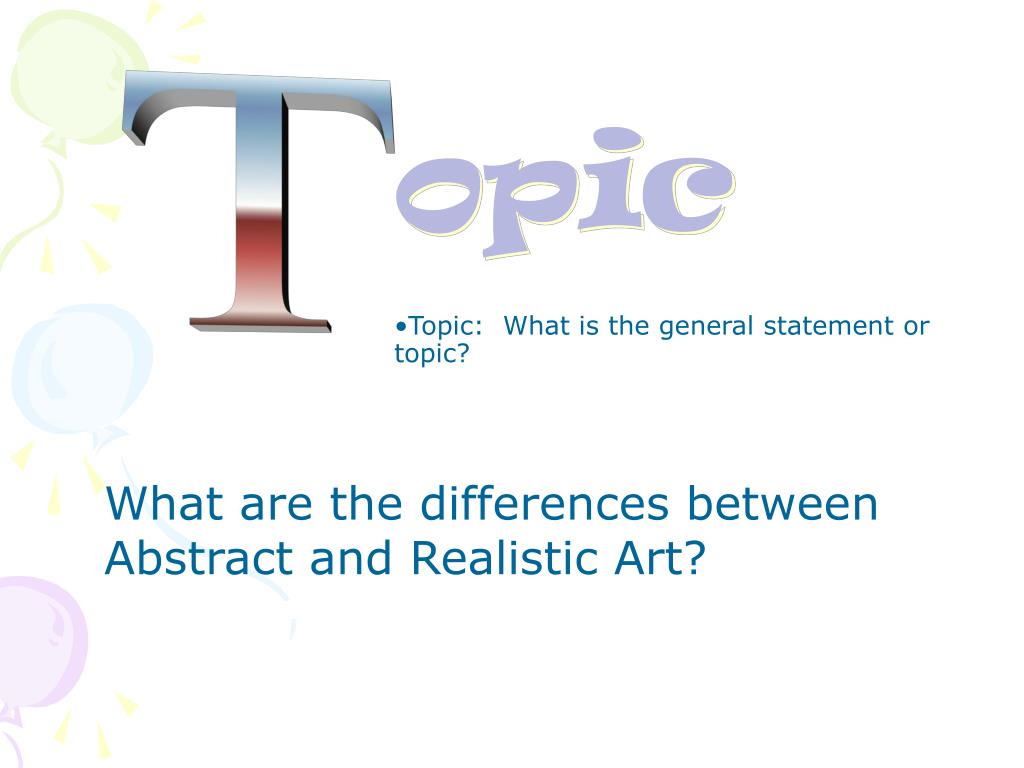 Topic

•Topic: What is the general statement or topic?

What are the differences between Abstract and Realistic Art?